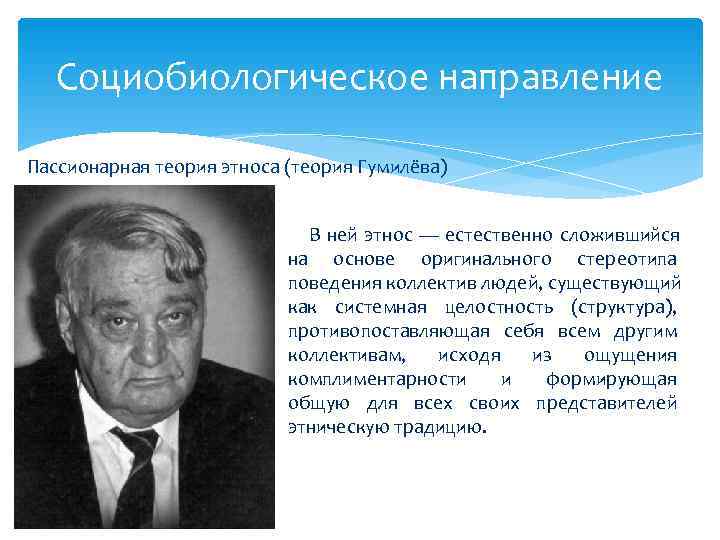 Социобиологическое направление

Пассионарная теория этноса (теория Гумилёва)

В ней этнос — естественно сложившийся на основе оригинального стереотипа поведения коллектив людей, существующий как системная целостность (структура), противопоставляющая себя всем другим коллективам, исходя из ощущения комплиментарности и формирующая общую для всех своих представителей этническую традицию.